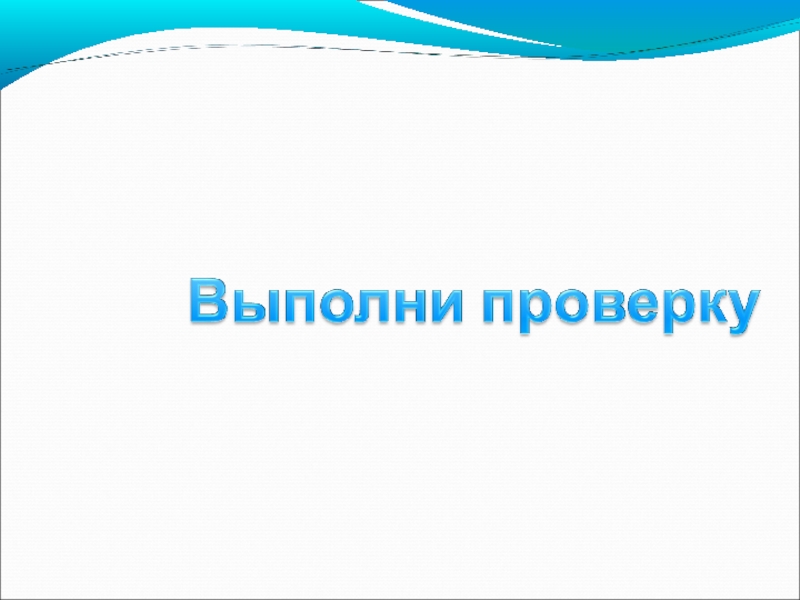 Выполни проверку